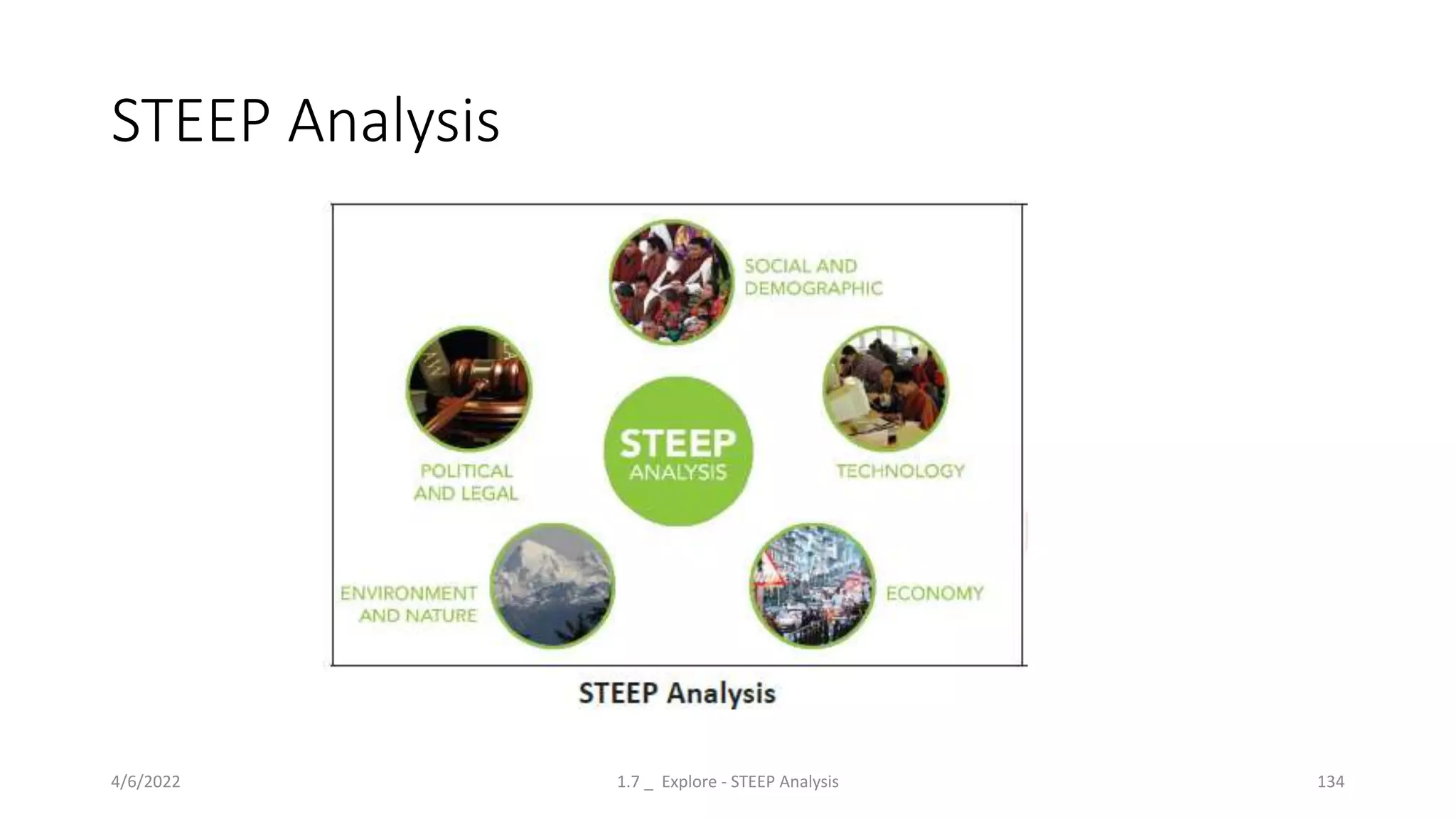 STEEP Analysis

SOCIAL AND DEMOGRAPHIC

POLITICAL AND LEGAL

STEEP ANALYSIS

TECHNOLOGY

ENVIRONMENT AND NATURE

ECONOMY

STEEP Analysis

4/6/2022

1.7 _ Explore - STEEP Analysis

134